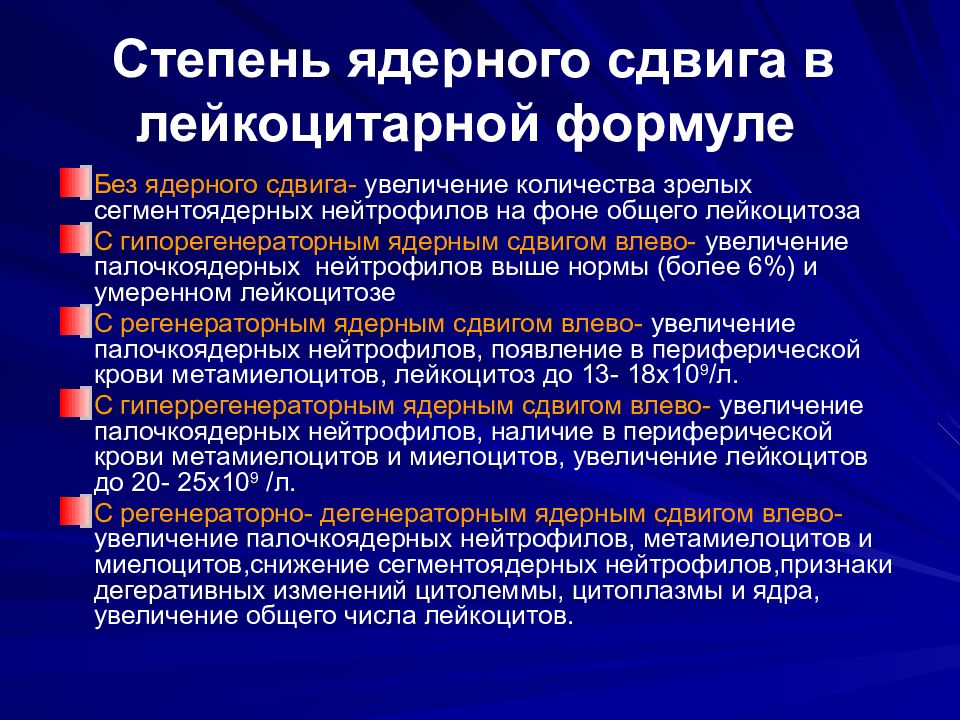 Степень ядерного сдвига в лейкоцитарной формуле

Без ядерного сдвига- увеличение количества зрелых сегментоядерных нейтрофилов на фоне общего лейкоцитоза

С гипорегенераторным ядерным сдвигом влево- увеличение палочкоядерных нейтрофилов выше нормы (более 6%) и умеренном лейкоцитозе

С регенераторным ядерным сдвигом влево- увеличение палочкоядерных нейтрофилов, появление в периферической крови метамиелоцитов, лейкоцитоз до 13- 18х$10^9$/л.

С гиперрегенераторным ядерным сдвигом влево- увеличение палочкоядерных нейтрофилов, наличие в периферической крови метамиелоцитов и миелоцитов, увеличение лейкоцитов до 20- 25х$10^9$ /л.

С регенераторно- дегенераторным ядерным сдвигом влево- увеличение палочкоядерных нейтрофилов, метамиелоцитов и миелоцитов,снижение сегментоядерных нейтрофилов,признаки дегеративных изменений цитолеммы, цитоплазмы и ядра, увеличение общего числа лейкоцитов.